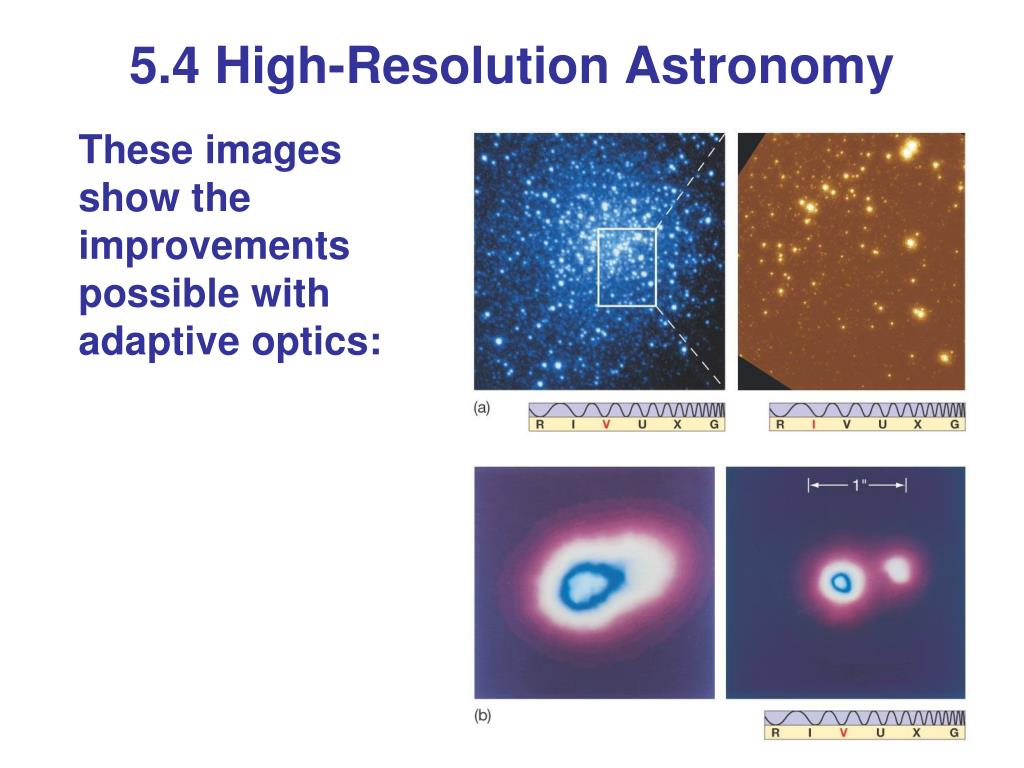 5.4 High-Resolution Astronomy

These images show the improvements possible with adaptive optics:

(a)

R I V U X G

R I V U X G

1"

(b)

R I V U X G